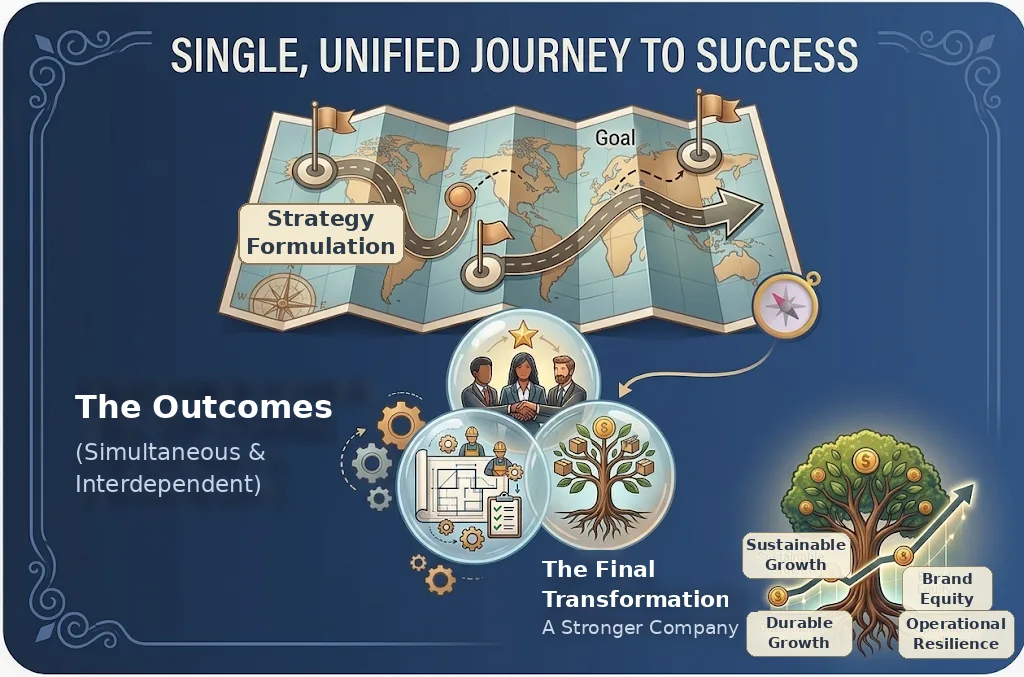 SINGLE, UNIFIED JOURNEY TO SUCCESS

Goal

Strategy Formulation

The Outcomes

(Simultaneous & Interdependent)

The Final Transformation

A Stronger Company

Sustainable Growth

Brand Equity

Durable Growth

Operational Resilience